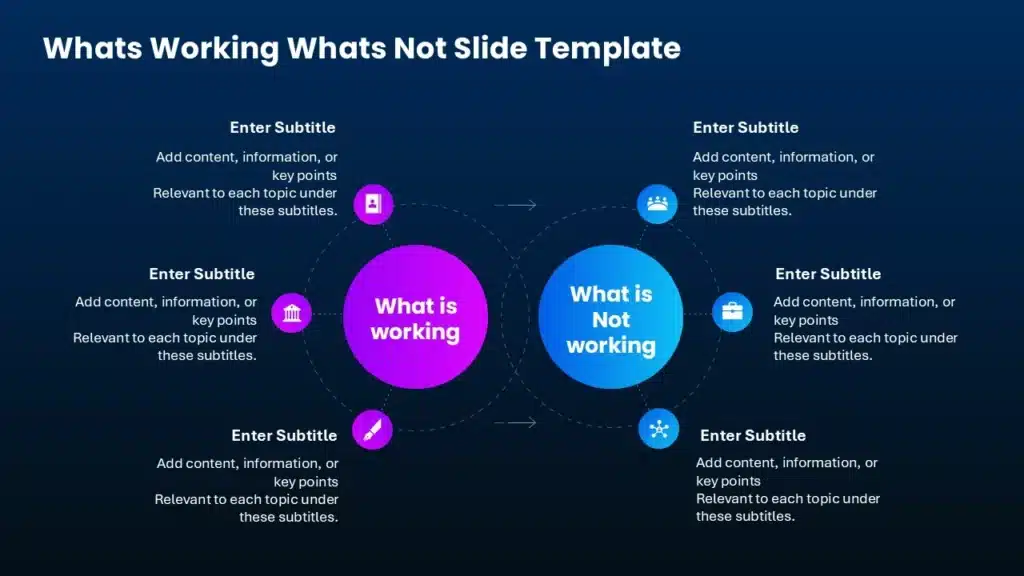 Whats Working Whats Not Slide Template

Enter Subtitle
Add content, information, or key points
Relevant to each topic under these subtitles.

Enter Subtitle
Add content, information, or key points
Relevant to each topic under these subtitles.

Enter Subtitle
Add content, information, or key points
Relevant to each topic under these subtitles.

What is working

What is Not working

Enter Subtitle
Add content, information, or key points
Relevant to each topic under these subtitles.

Enter Subtitle
Add content, information, or key points
Relevant to each topic under these subtitles.

Enter Subtitle
Add content, information, or key points
Relevant to each topic under these subtitles.